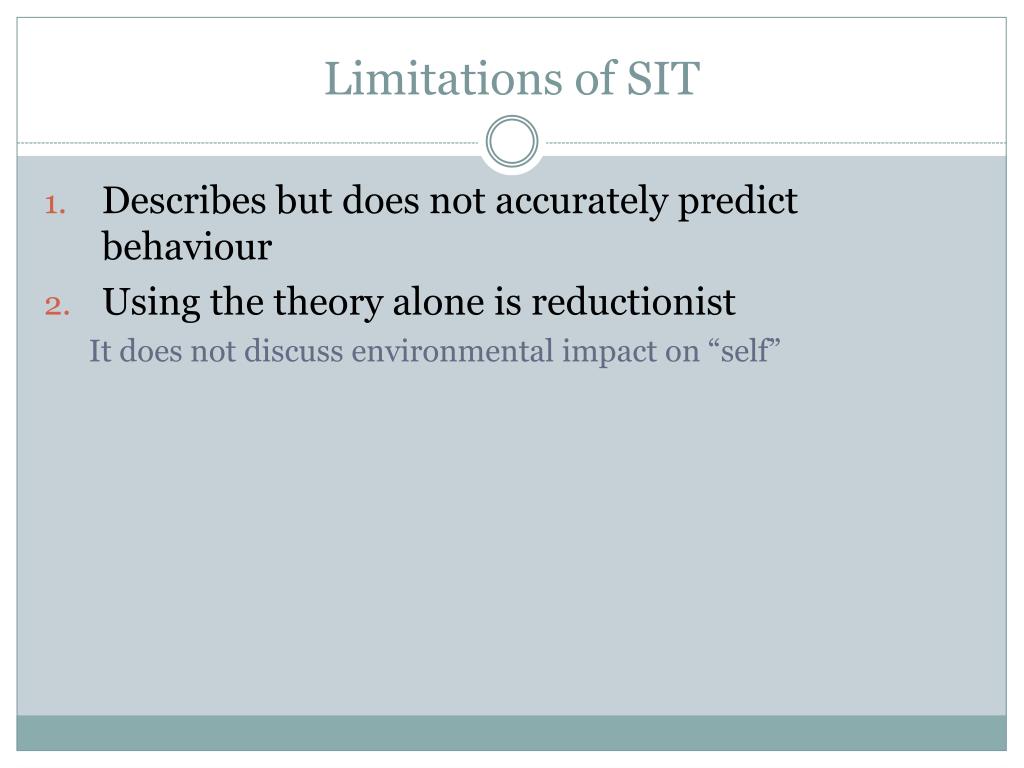 Limitations of SIT

1. Describes but does not accurately predict behaviour
2. Using the theory alone is reductionist

It does not discuss environmental impact on “self”